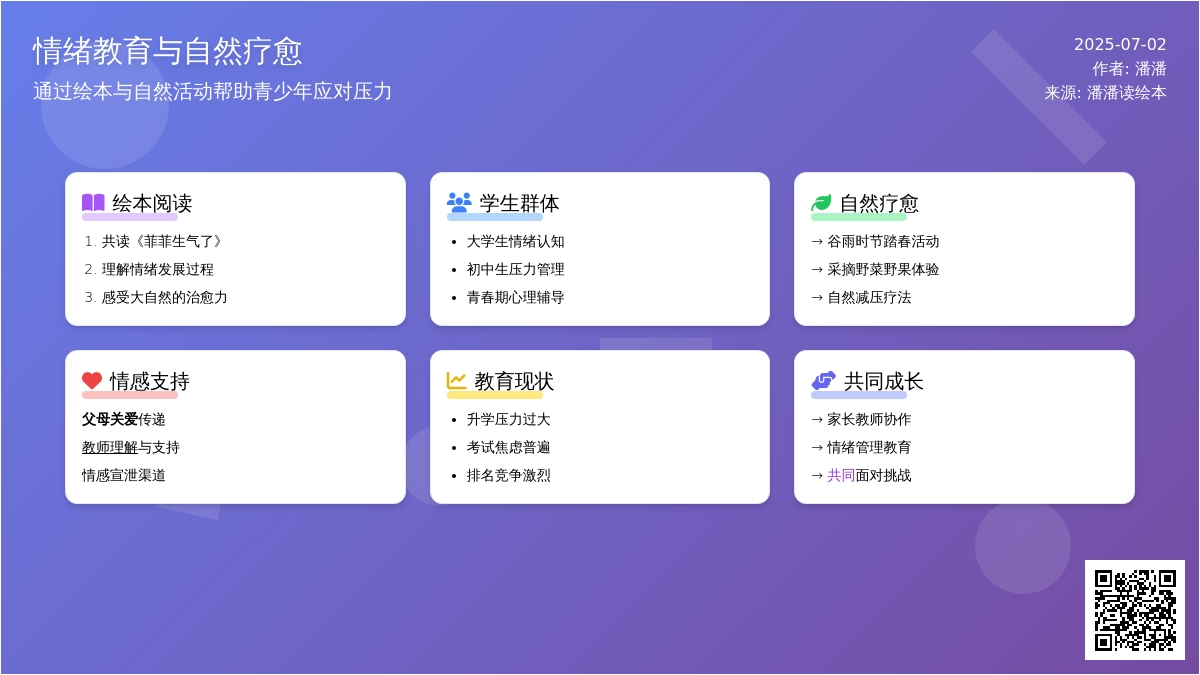 情绪教育与自然疗愈
通过绘本与自然活动帮助青少年应对压力

2025-07-02
作者: 潘潘
来源: 潘潘读绘本

绘本阅读
1. 共读《菲菲生气了》
2. 理解情绪发展过程
3. 感受大自然的治愈力

学生群体
• 大学生情绪认知
• 初中生压力管理
• 青春期心理辅导

自然疗愈
→ 谷雨时节踏春活动
→ 采摘野菜野果体验
→ 自然减压疗法

情感支持
父母关爱传递
教师理解与支持
情感宣泄渠道

教育现状
• 升学压力过大
• 考试焦虑普遍
• 排名竞争激烈

共同成长
→ 家长教师协作
→ 情绪管理教育
→ 共同面对挑战